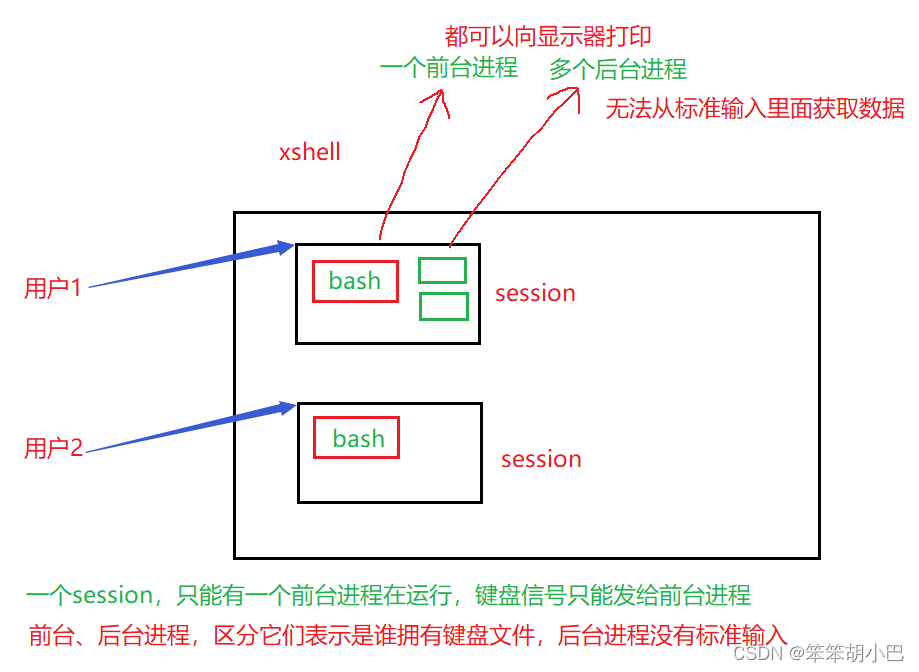 都可以向显示器打印

一个前台进程

多个后台进程

无法从标准输入里面获取数据

xshell

用户1

bash

session

用户2

bash

session

一个session，只能有一个前台进程在运行，键盘信号只能发给前台进程

前台、后台进程，区分它们表示是谁拥有键盘文件，后台进程没有标准输入

CSDN @笨笨胡小巴